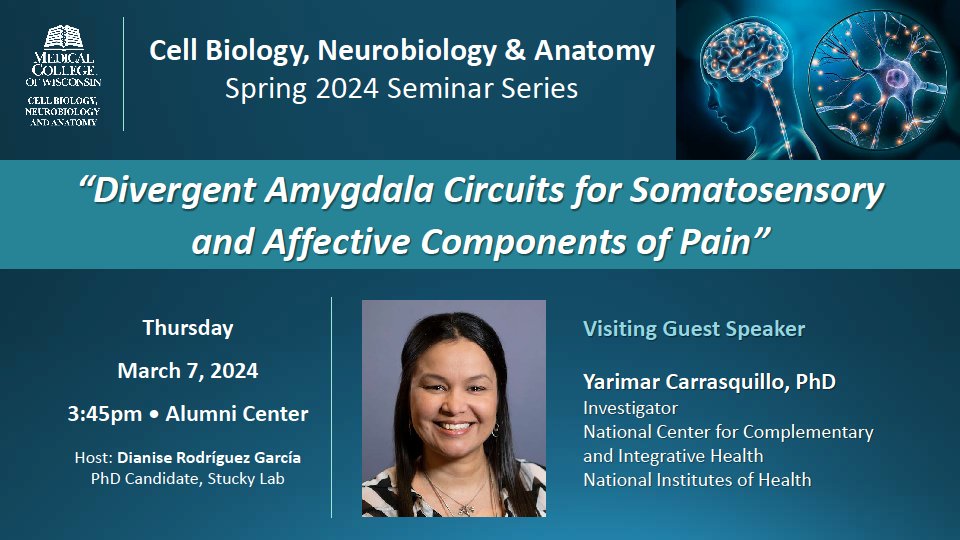 MEDICAL COLLEGE OF WISCONSIN
CELL BIOLOGY, NEUROBIOLOGY AND ANATOMY

Cell Biology, Neurobiology & Anatomy
Spring 2024 Seminar Series

"Divergent Amygdala Circuits for Somatosensory and Affective Components of Pain"

Thursday
March 7, 2024
3:45pm • Alumni Center

Host: Dianise Rodríguez García
PhD Candidate, Stucky Lab

Visiting Guest Speaker

Yarimar Carrasquillo, PhD
Investigator
National Center for Complementary and Integrative Health
National Institutes of Health